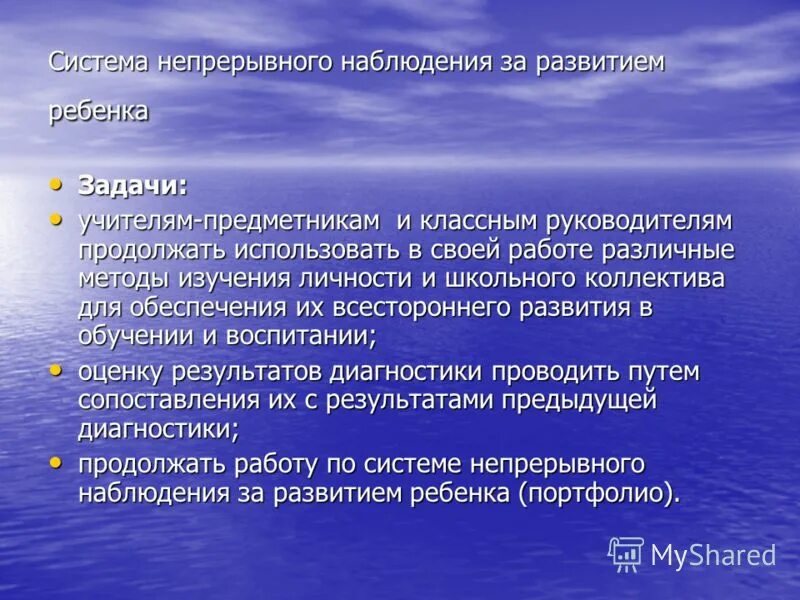 Система непрерывного наблюдения за развитием

ребенка

• Задачи:
• учителям-предметникам и классным руководителям продолжать использовать в своей работе различные методы изучения личности и школьного коллектива для обеспечения их всестороннего развития в обучении и воспитании;
• оценку результатов диагностики проводить путем сопоставления их с результатами предыдущей диагностики;
• продолжать работу по системе непрерывного наблюдения за развитием ребенка (портфолио).

MyShared